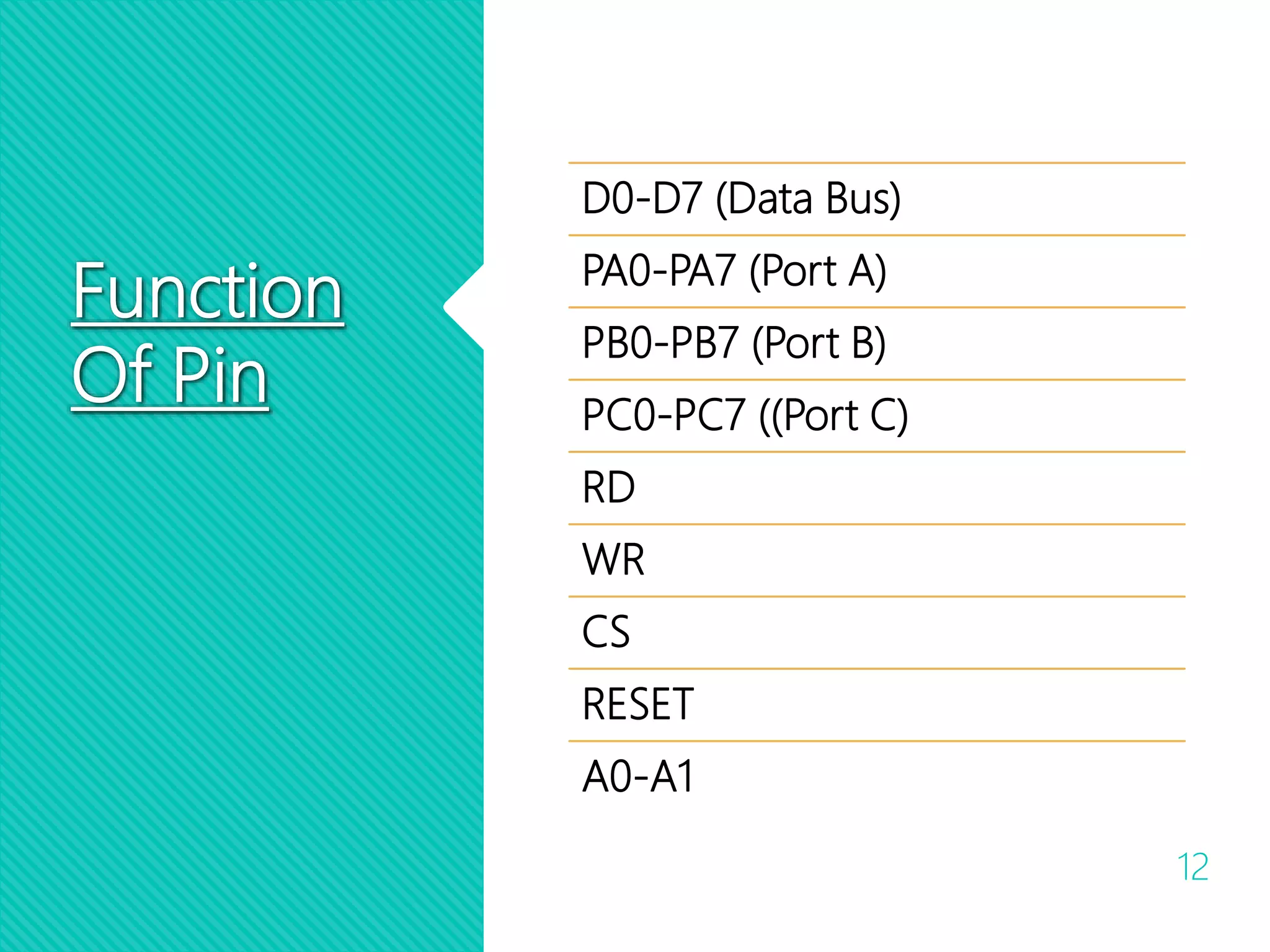 Function Of Pin

D0-D7 (Data Bus)

PA0-PA7 (Port A)

PB0-PB7 (Port B)

PC0-PC7 ((Port C)

RD

WR

CS

RESET

A0-A1

12